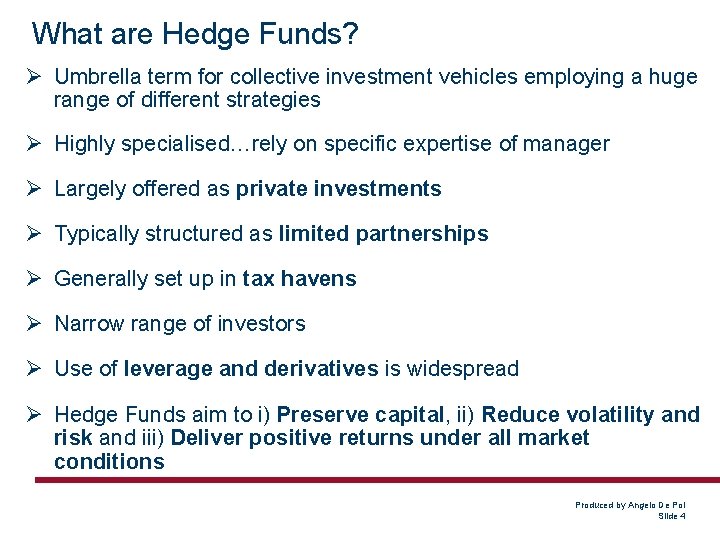 What are Hedge Funds?

➢ Umbrella term for collective investment vehicles employing a huge range of different strategies

➢ Highly specialised…rely on specific expertise of manager

➢ Largely offered as private investments

➢ Typically structured as limited partnerships

➢ Generally set up in tax havens

➢ Narrow range of investors

➢ Use of leverage and derivatives is widespread

➢ Hedge Funds aim to i) Preserve capital, ii) Reduce volatility and risk and iii) Deliver positive returns under all market conditions

Produced by Angelo De Pol
Slide 4